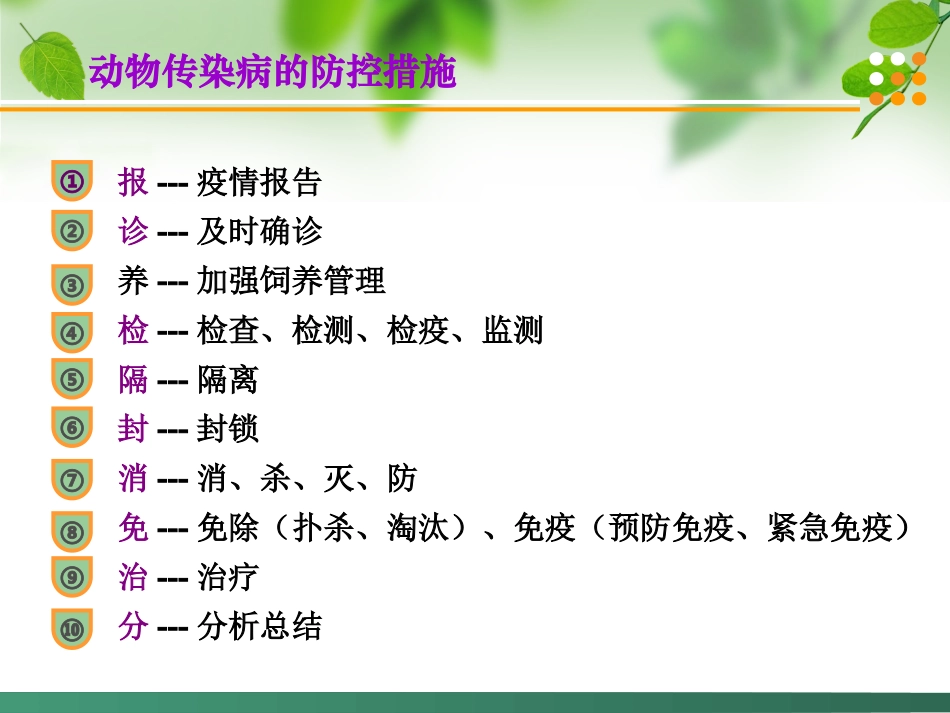 动物传染病的防控措施

① 报 --- 疫情报告
② 诊 --- 及时确诊
③ 养 --- 加强饲养管理
④ 检 --- 检查、检测、检疫、监测
⑤ 隔 --- 隔离
⑥ 封 --- 封锁
⑦ 消 --- 消、杀、灭、防
⑧ 免 --- 免除（扑杀、淘汰）、免疫（预防免疫、紧急免疫）
⑨ 治 --- 治疗
⑩ 分 --- 分析总结